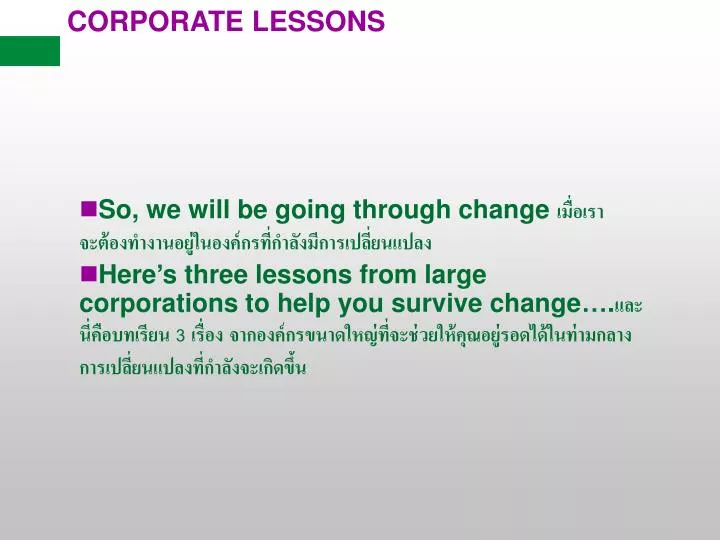 CORPORATE LESSONS

■So, we will be going through change เมื่อเราจะต้องทำงานอยู่ในองค์กรที่กำลังมีการเปลี่ยนแปลง

■Here's three lessons from large corporations to help you survive change….และนี่คือบทเรียน 3 เรื่อง จากองค์กรขนาดใหญ่ที่จะช่วยให้คุณอยู่รอดได้ในท่ามกลางการเปลี่ยนแปลงที่กำลังจะเกิดขึ้น